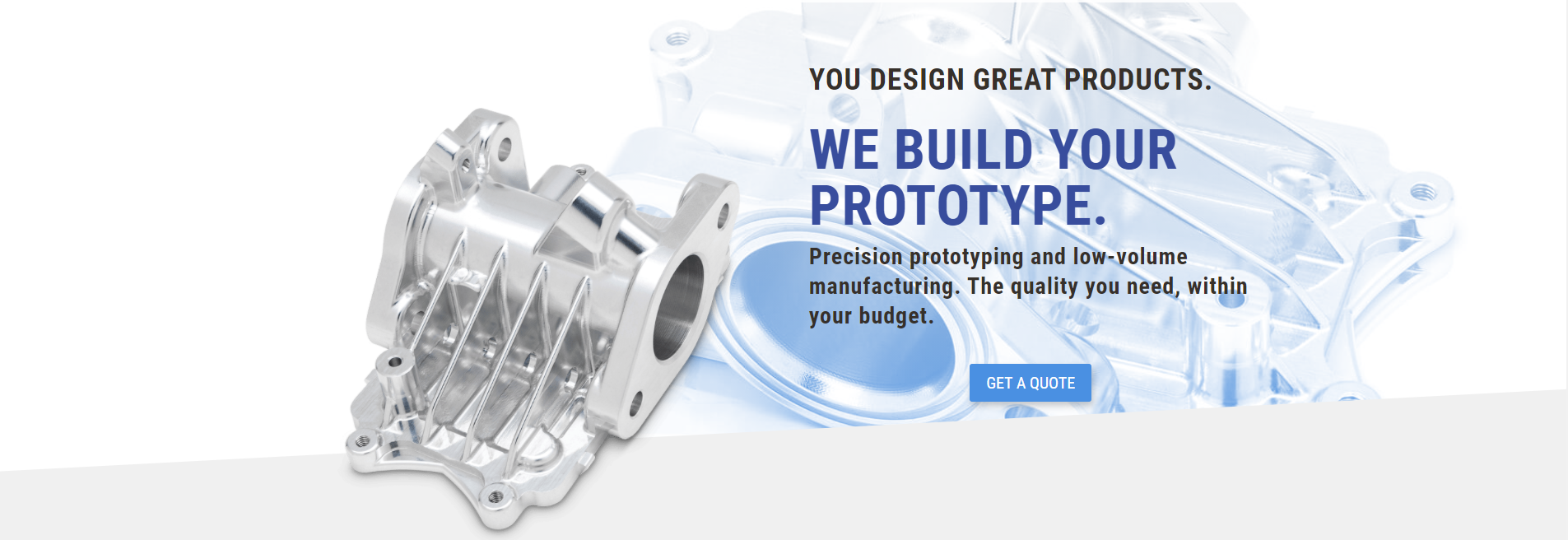 YOU DESIGN GREAT PRODUCTS.

WE BUILD YOUR PROTOTYPE.

Precision prototyping and low-volume manufacturing. The quality you need, within your budget.

GET A QUOTE